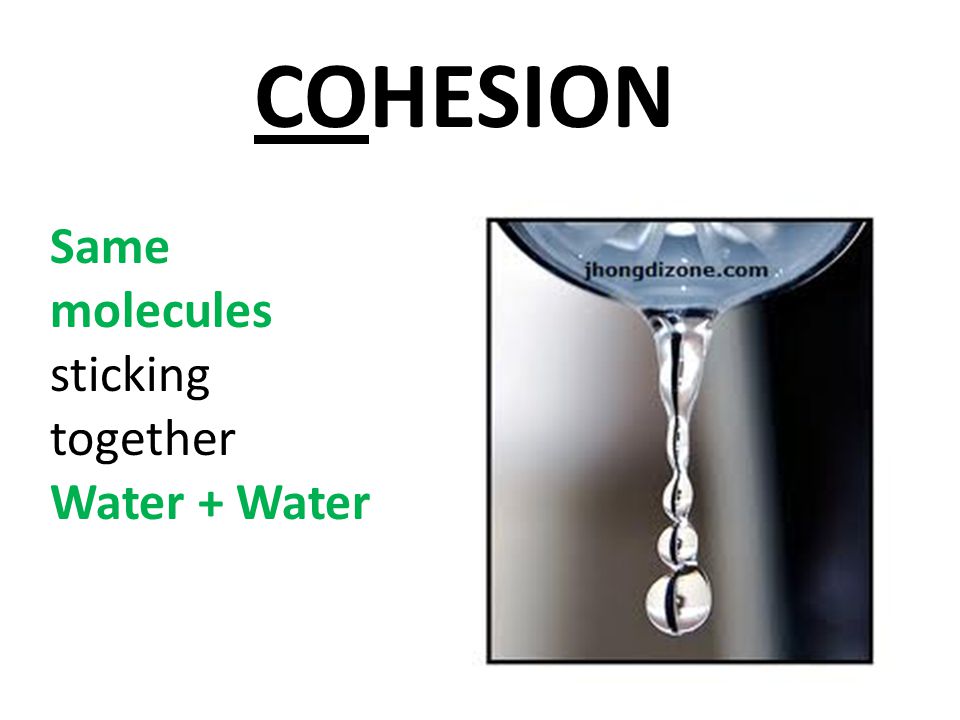 COHESION

Same molecules sticking together
Water + Water

jhongdizone.com